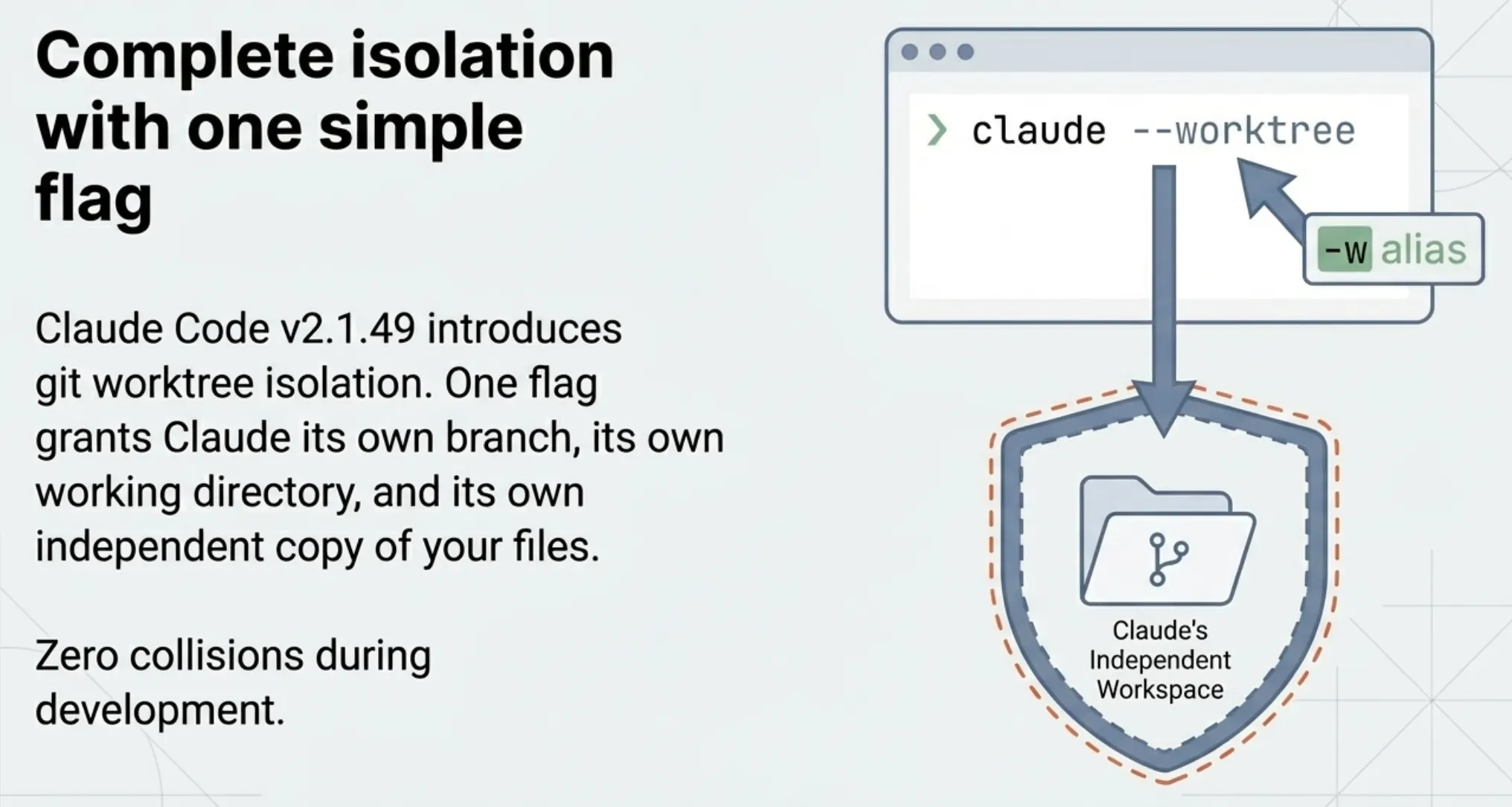 Complete isolation with one simple flag

Claude Code v2.1.49 introduces git worktree isolation. One flag grants Claude its own branch, its own working directory, and its own independent copy of your files.

Zero collisions during development.

❯ claude --worktree

-w alias

Claude's Independent Workspace